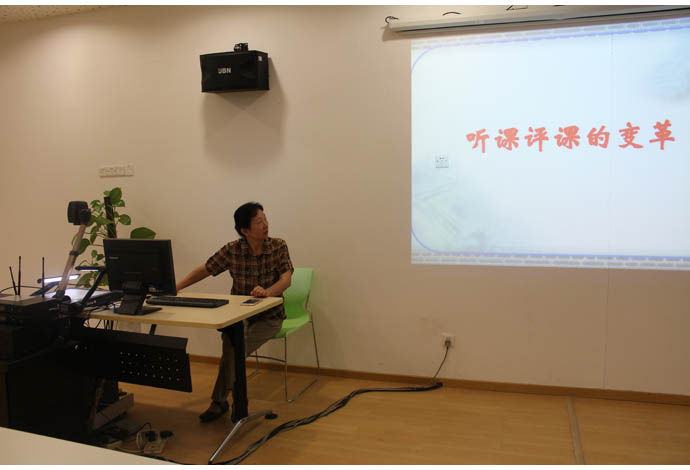 UBN

听课评课的变革